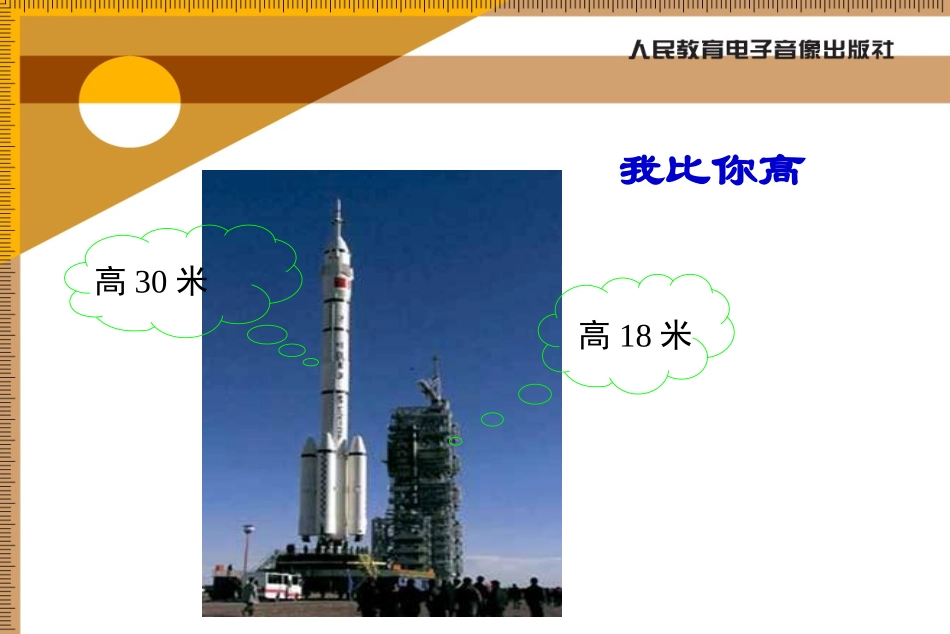 人民教育电子音像出版社

我比你高

高 30 米

高 18 米